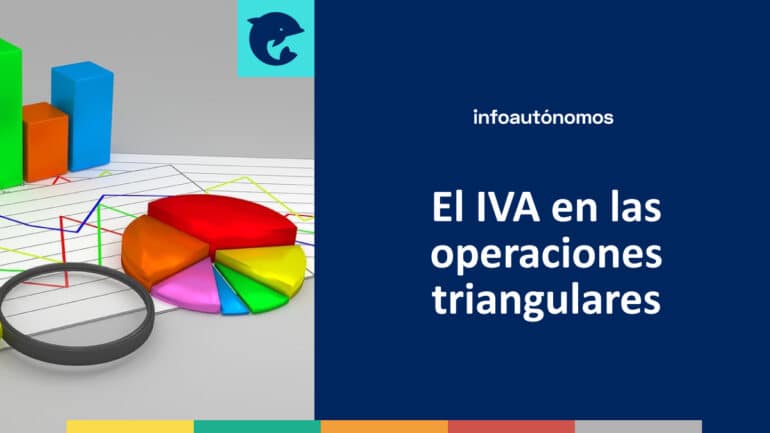 infoautónomos

El IVA en las operaciones triangulares